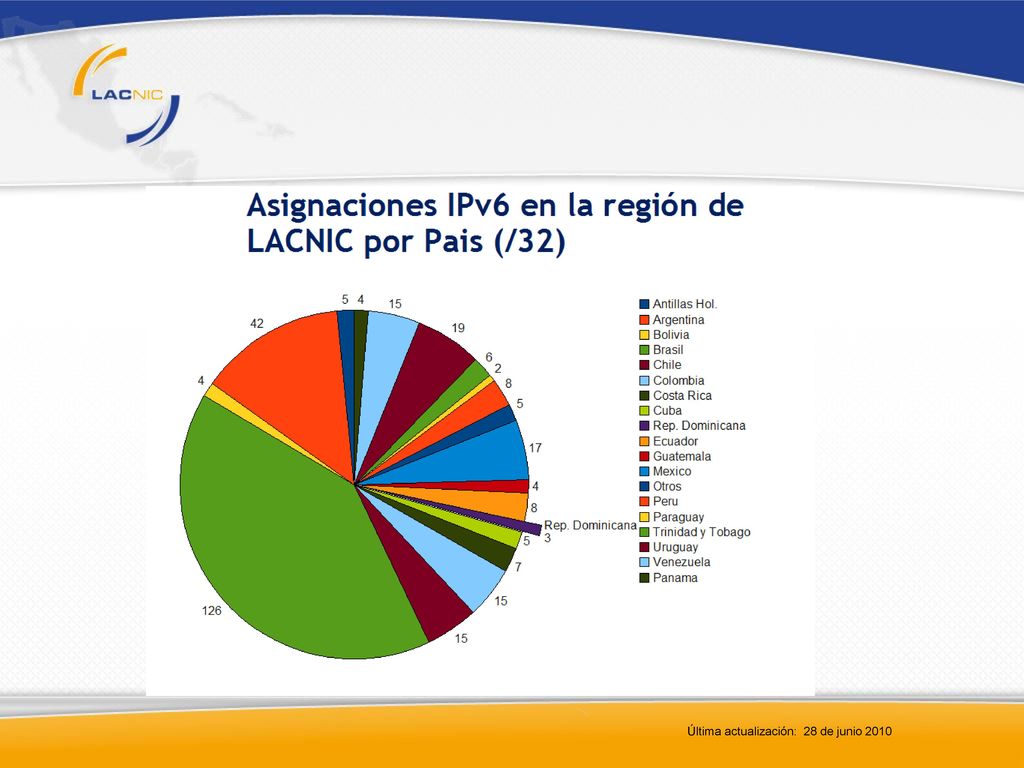 LACNIC

Asignaciones IPv6 en la región de LACNIC por Pais (/32)

5 4 15 19 6 2 8 5 17 4 8 Rep. Dominicana 3 5 7 15 15 126 4 42

Antillas Hol.
Argentina
Bolivia
Brasil
Chile
Colombia
Costa Rica
Cuba
Rep. Dominicana
Ecuador
Guatemala
Mexico
Otros
Peru
Paraguay
Trinidad y Tobago
Uruguay
Venezuela
Panama

Última actualización: 28 de junio 2010